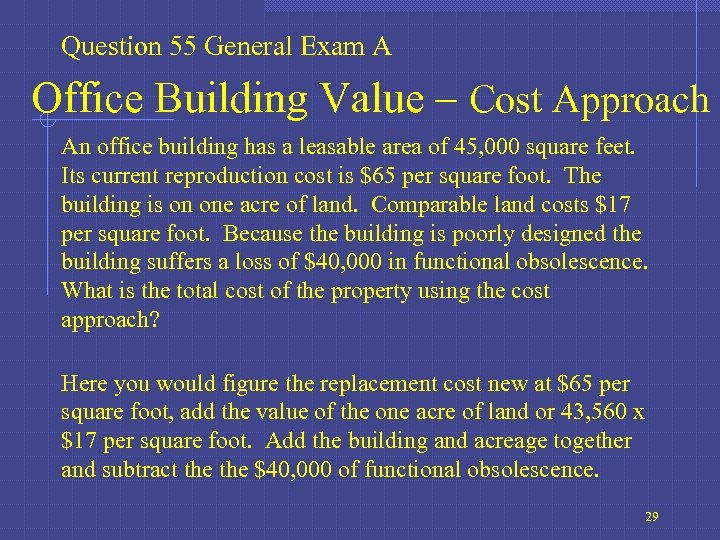 Question 55 General Exam A

Office Building Value – Cost Approach

An office building has a leasable area of 45,000 square feet. Its current reproduction cost is \$65 per square foot. The building is on one acre of land. Comparable land costs \$17 per square foot. Because the building is poorly designed the building suffers a loss of \$40,000 in functional obsolescence. What is the total cost of the property using the cost approach?

Here you would figure the replacement cost new at \$65 per square foot, add the value of the one acre of land or 43,560 x \$17 per square foot. Add the building and acreage together and subtract the the \$40,000 of functional obsolescence.

29